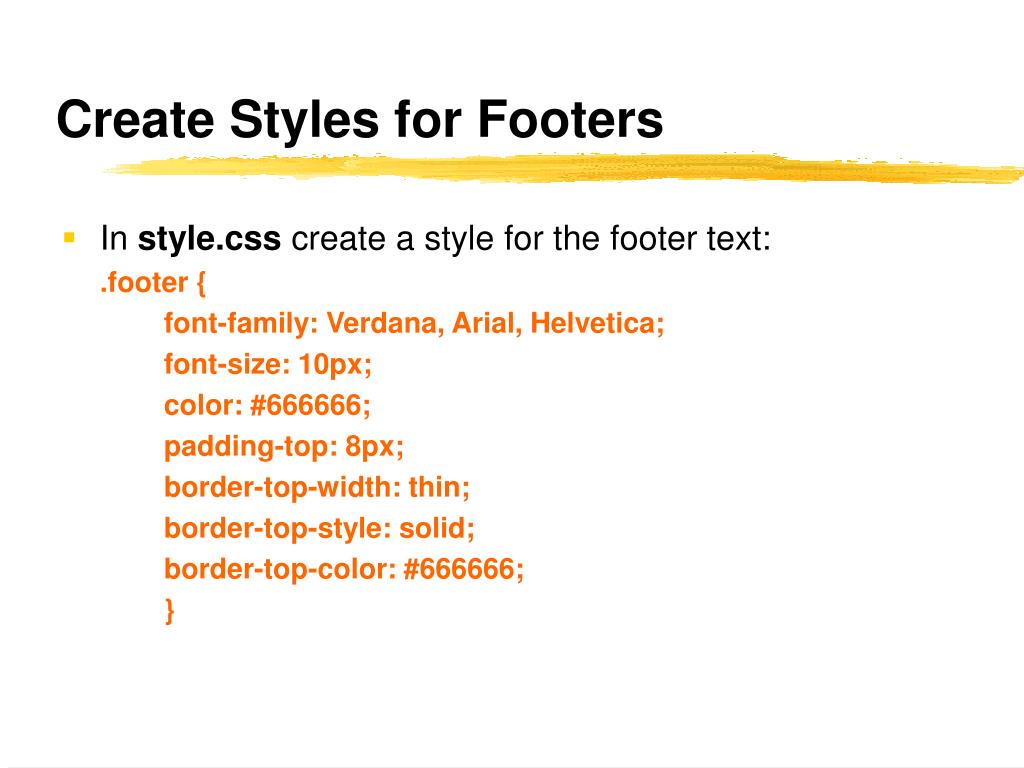 Create Styles for Footers

In style.css create a style for the footer text:
.footer {
font-family: Verdana, Arial, Helvetica;
font-size: 10px;
color: #666666;
padding-top: 8px;
border-top-width: thin;
border-top-style: solid;
border-top-color: #666666;
}